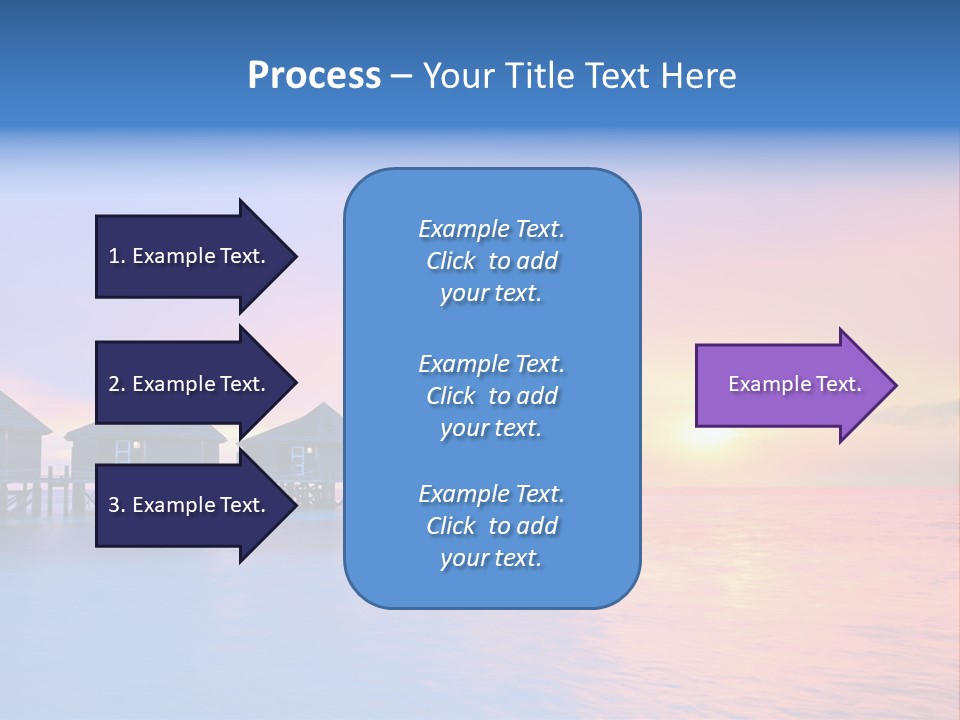 Process – Your Title Text Here

1. Example Text.

2. Example Text.

3. Example Text.

Example Text. Click to add your text.

Example Text. Click to add your text.

Example Text. Click to add your text.

Example Text.